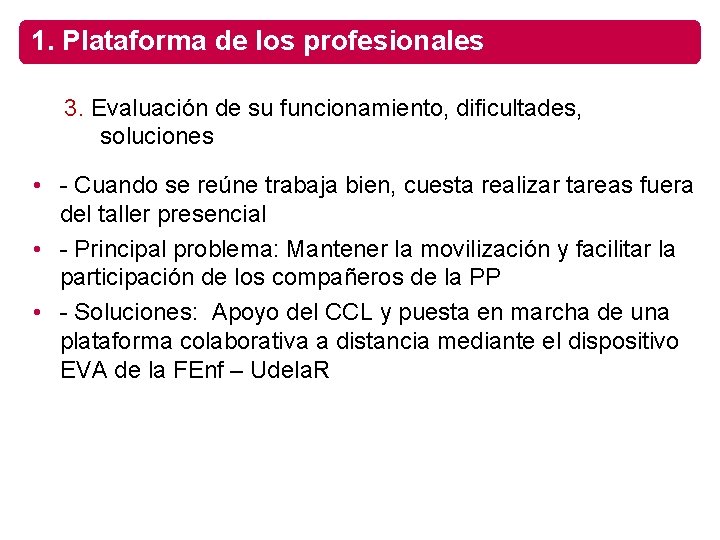 1. Plataforma de los profesionales

3. Evaluación de su funcionamiento, dificultades, soluciones

• - Cuando se reúne trabaja bien, cuesta realizar tareas fuera del taller presencial
• - Principal problema: Mantener la movilización y facilitar la participación de los compañeros de la PP
• - Soluciones: Apoyo del CCL y puesta en marcha de una plataforma colaborativa a distancia mediante el dispositivo EVA de la FEnf – UdelaR